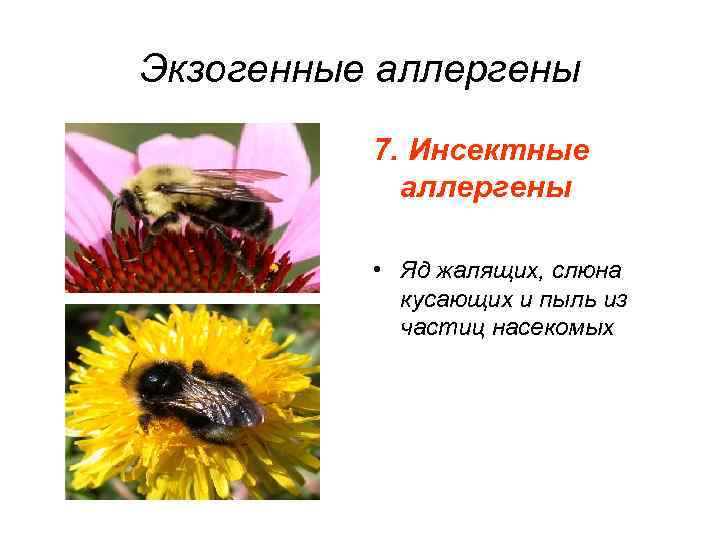 Экзогенные аллергены

7. Инсектные аллергены

• Яд жалящих, слюна кусающих и пыль из частиц насекомых